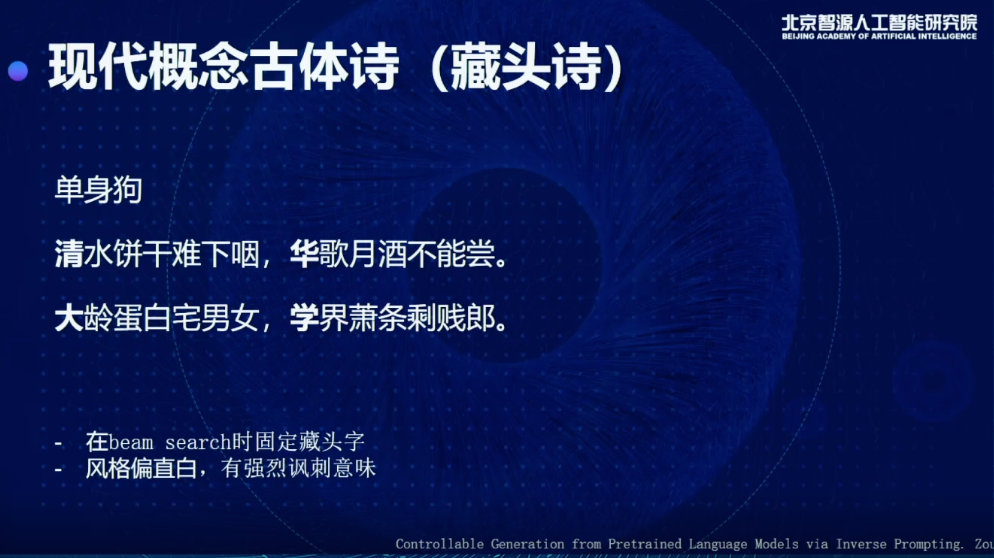 北京智源人工智能研究院
BEIJING ACADEMY OF ARTIFICIAL INTELLIGENCE

现代概念古体诗（藏头诗）

单身狗

清水饼干难下咽，华歌月酒不能尝。

大龄蛋白宅男女，学界萧条剩贱郎。

- 在beam search时固定藏头字
- 风格偏直白，有强烈讽刺意味

Controllable Generation from Pretrained Language Models via Inverse Prompting. Zou